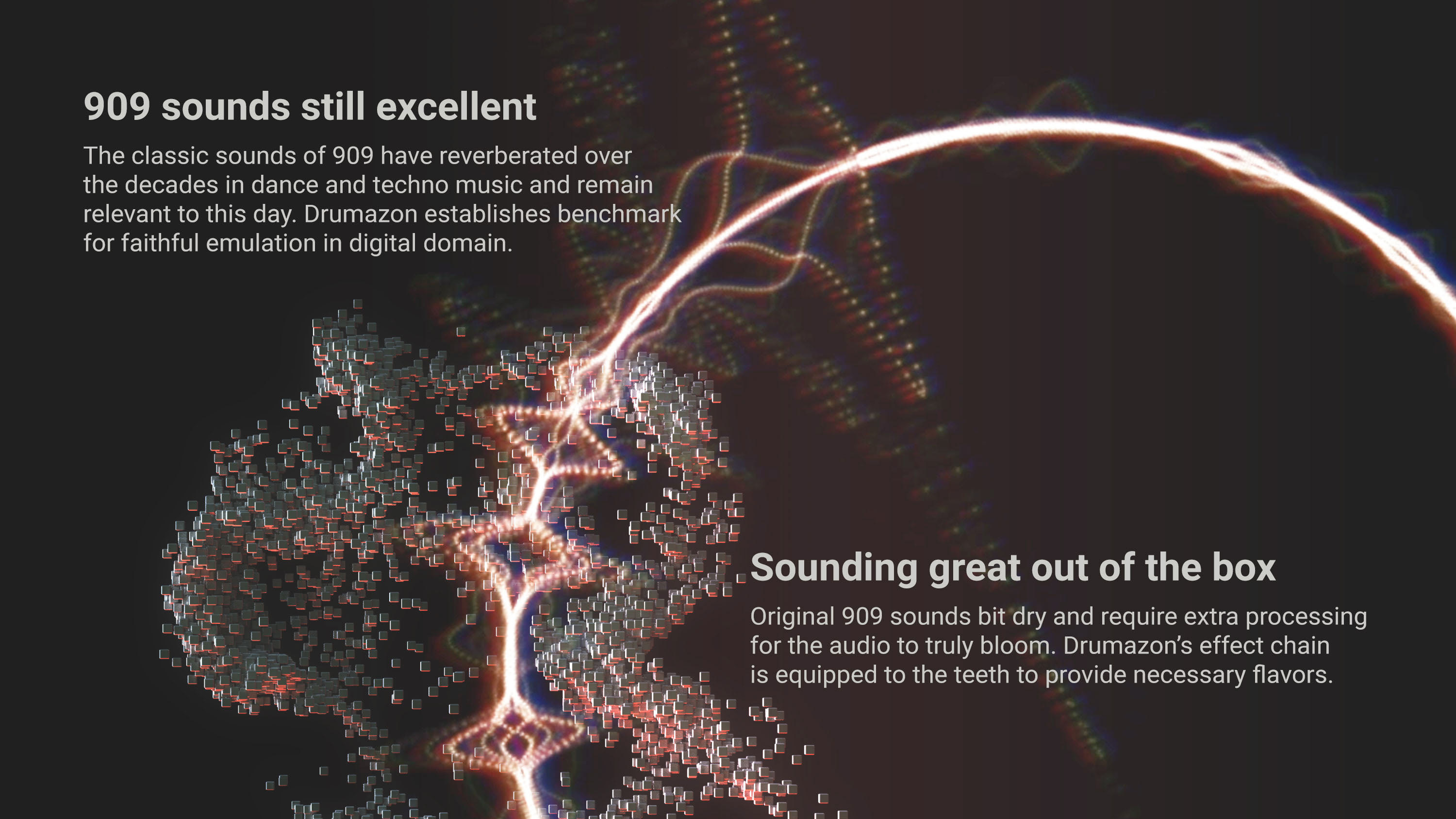 909 sounds still excellent

The classic sounds of 909 have reverberated over the decades in dance and techno music and remain relevant to this day. Drumazon establishes benchmark for faithful emulation in digital domain.

Sounding great out of the box

Original 909 sounds bit dry and require extra processing for the audio to truly bloom. Drumazon's effect chain is equipped to the teeth to provide necessary flavors.